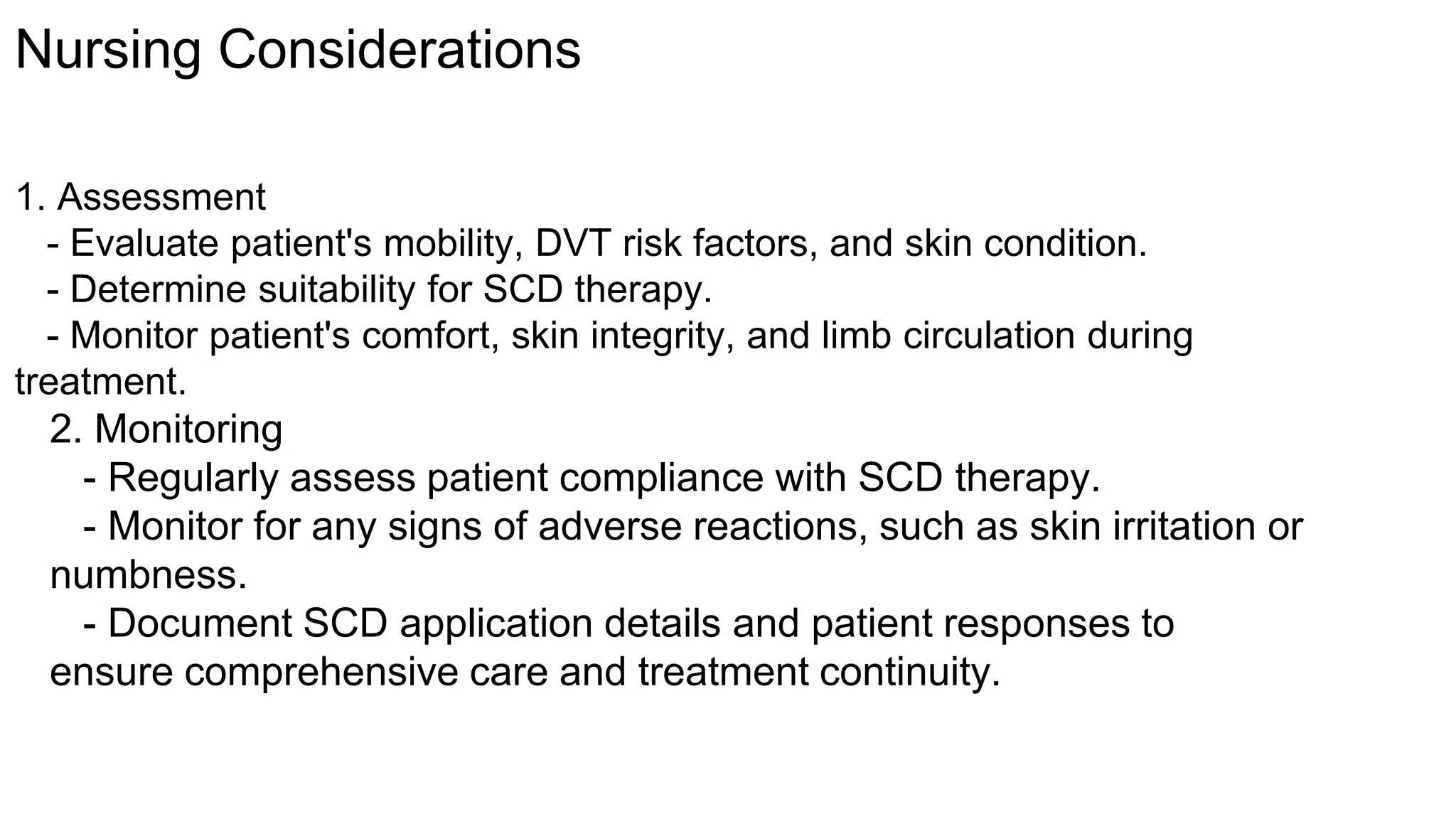 Nursing Considerations

1. Assessment
- Evaluate patient's mobility, DVT risk factors, and skin condition.
- Determine suitability for SCD therapy.
- Monitor patient's comfort, skin integrity, and limb circulation during treatment.
2. Monitoring
- Regularly assess patient compliance with SCD therapy.
- Monitor for any signs of adverse reactions, such as skin irritation or numbness.
- Document SCD application details and patient responses to ensure comprehensive care and treatment continuity.